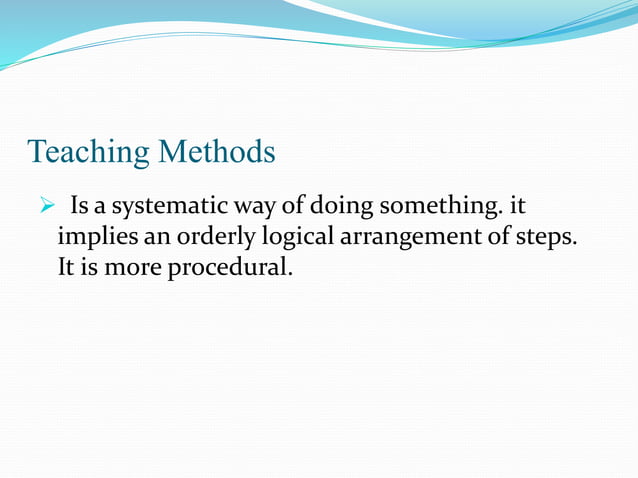 Teaching Methods

➢ Is a systematic way of doing something. it implies an orderly logical arrangement of steps. It is more procedural.